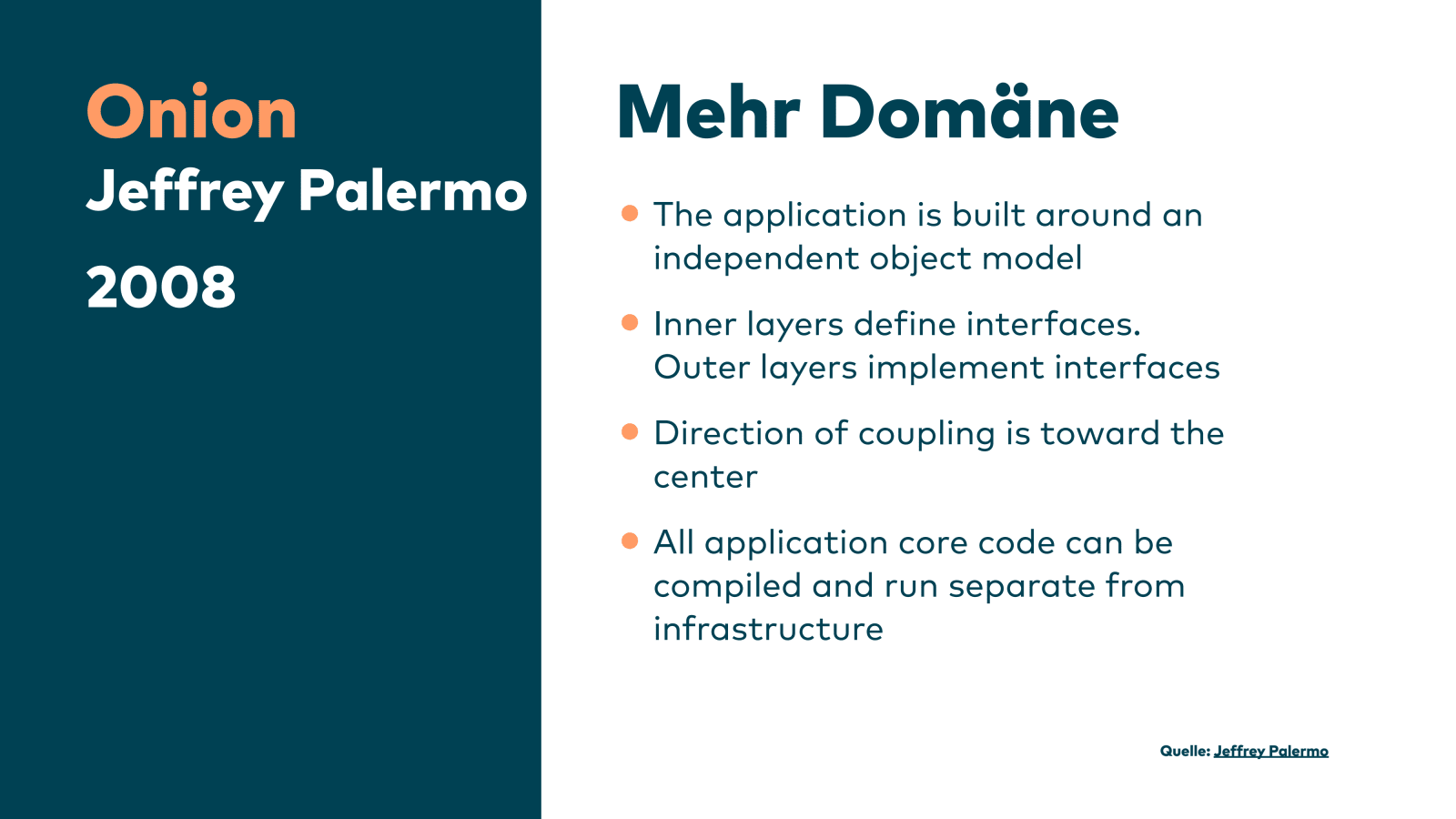 Onion
Jeffrey Palermo
2008

Mehr Domäne

- The application is built around an independent object model
- Inner layers define interfaces. Outer layers implement interfaces
- Direction of coupling is toward the center
- All application core code can be compiled and run separate from infrastructure

Quelle: Jeffrey Palermo